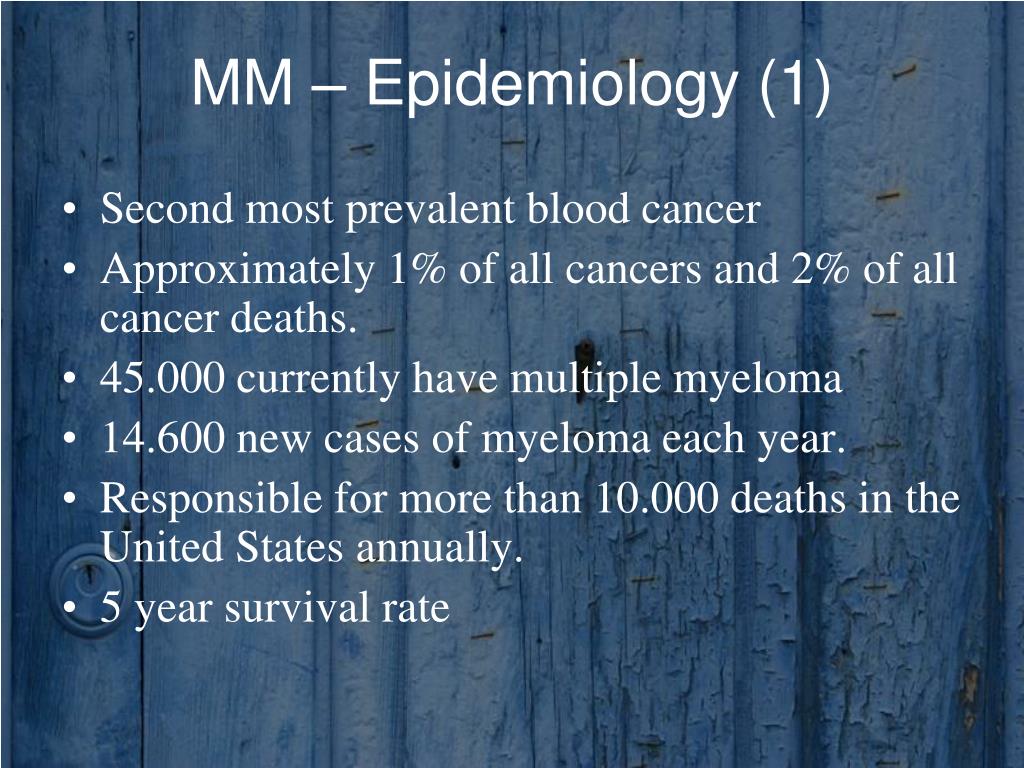 MM – Epidemiology (1)

• Second most prevalent blood cancer
• Approximately 1% of all cancers and 2% of all cancer deaths.
• 45.000 currently have multiple myeloma
• 14.600 new cases of myeloma each year.
• Responsible for more than 10.000 deaths in the United States annually.
• 5 year survival rate